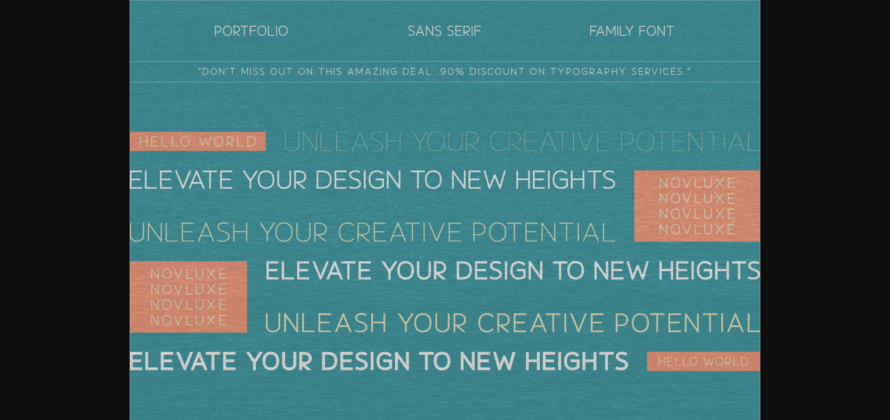 PORTFOLIO SANS SERIF FAMILY FONT

"DON'T MISS OUT ON THIS AMAZING DEAL: 90% DISCOUNT ON TYPOGRAPHY SERVICES."

HELLO WORLD UNLEASH YOUR CREATIVE POTENTIAL

ELEVATE YOUR DESIGN TO NEW HEIGHTS

NOVLUXE
NOVLUXE
NOVLUXE
NOVLUXE

UNLEASH YOUR CREATIVE POTENTIAL

NOVLUXE
NOVLUXE
NOVLUXE
NOVLUXE

ELEVATE YOUR DESIGN TO NEW HEIGHTS

UNLEASH YOUR CREATIVE POTENTIAL

ELEVATE YOUR DESIGN TO NEW HEIGHTS

HELLO WORLD